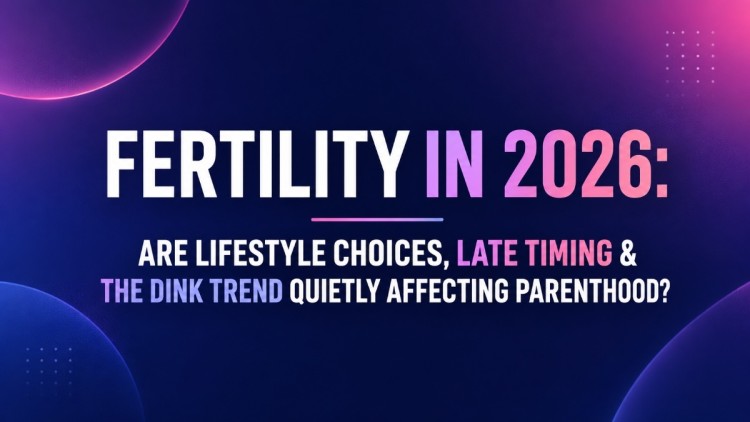 FERTILITY IN 2026:

ARE LIFESTYLE CHOICES, LATE TIMING & THE DINK TREND QUIETLY AFFECTING PARENTHOOD?